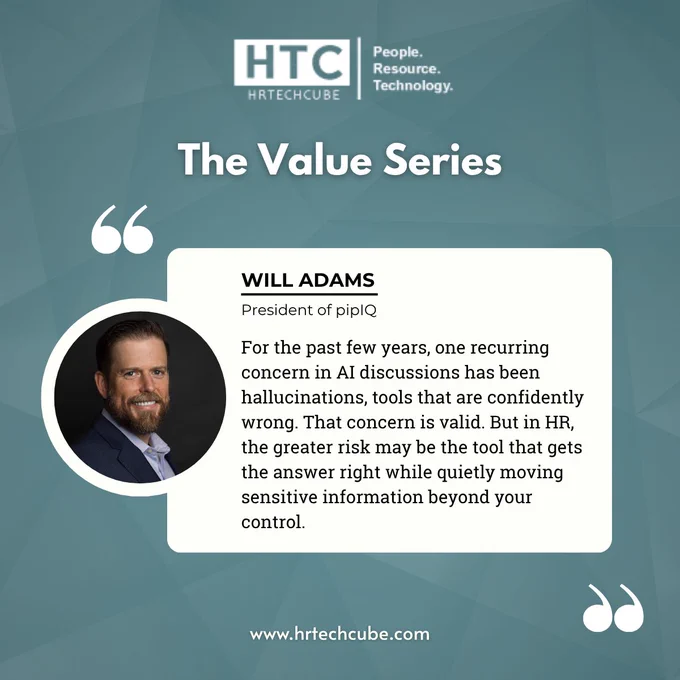 HTC
HRTECHCUBE

People.
Resource.
Technology.

The Value Series

WILL ADAMS

President of pipIQ

For the past few years, one recurring concern in AI discussions has been hallucinations, tools that are confidently wrong. That concern is valid. But in HR, the greater risk may be the tool that gets the answer right while quietly moving sensitive information beyond your control.

www.hrtechcube.com